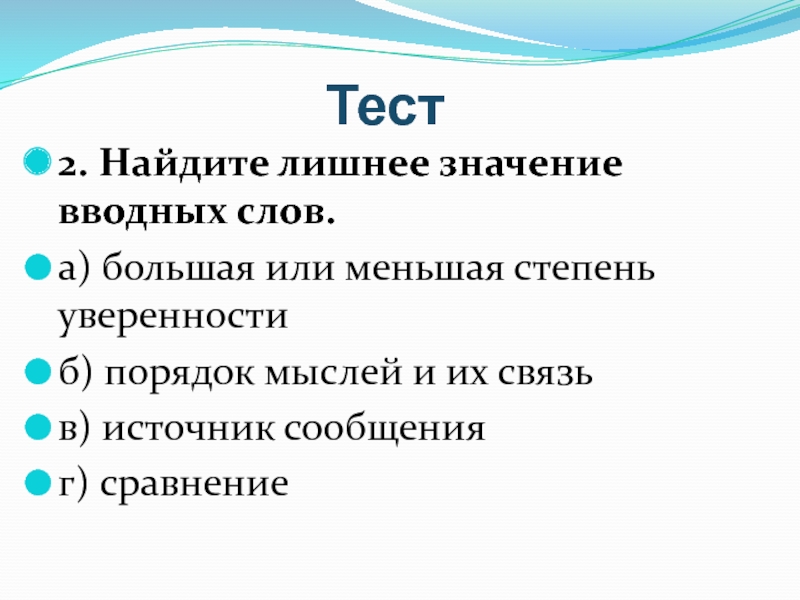 Тест

2. Найдите лишнее значение вводных слов.

а) большая или меньшая степень уверенности

б) порядок мыслей и их связь

в) источник сообщения

г) сравнение